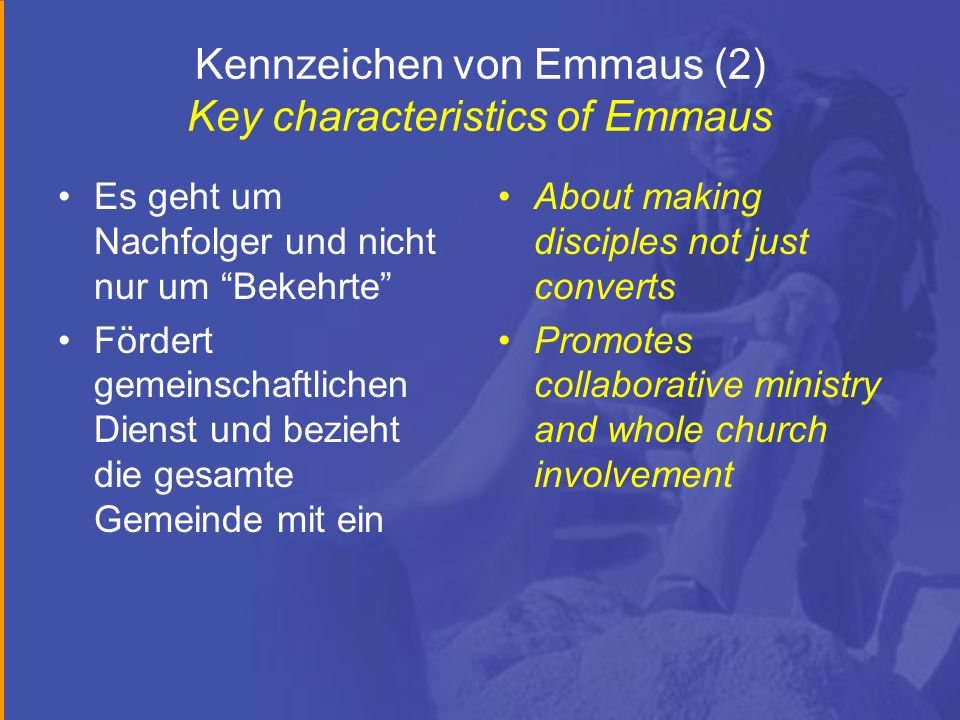 Kennzeichen von Emmaus (2)
Key characteristics of Emmaus

• Es geht um Nachfolger und nicht nur um “Bekehrte”
• Fördert gemeinschaftlichen Dienst und bezieht die gesamte Gemeinde mit ein

• About making disciples not just converts
• Promotes collaborative ministry and whole church involvement